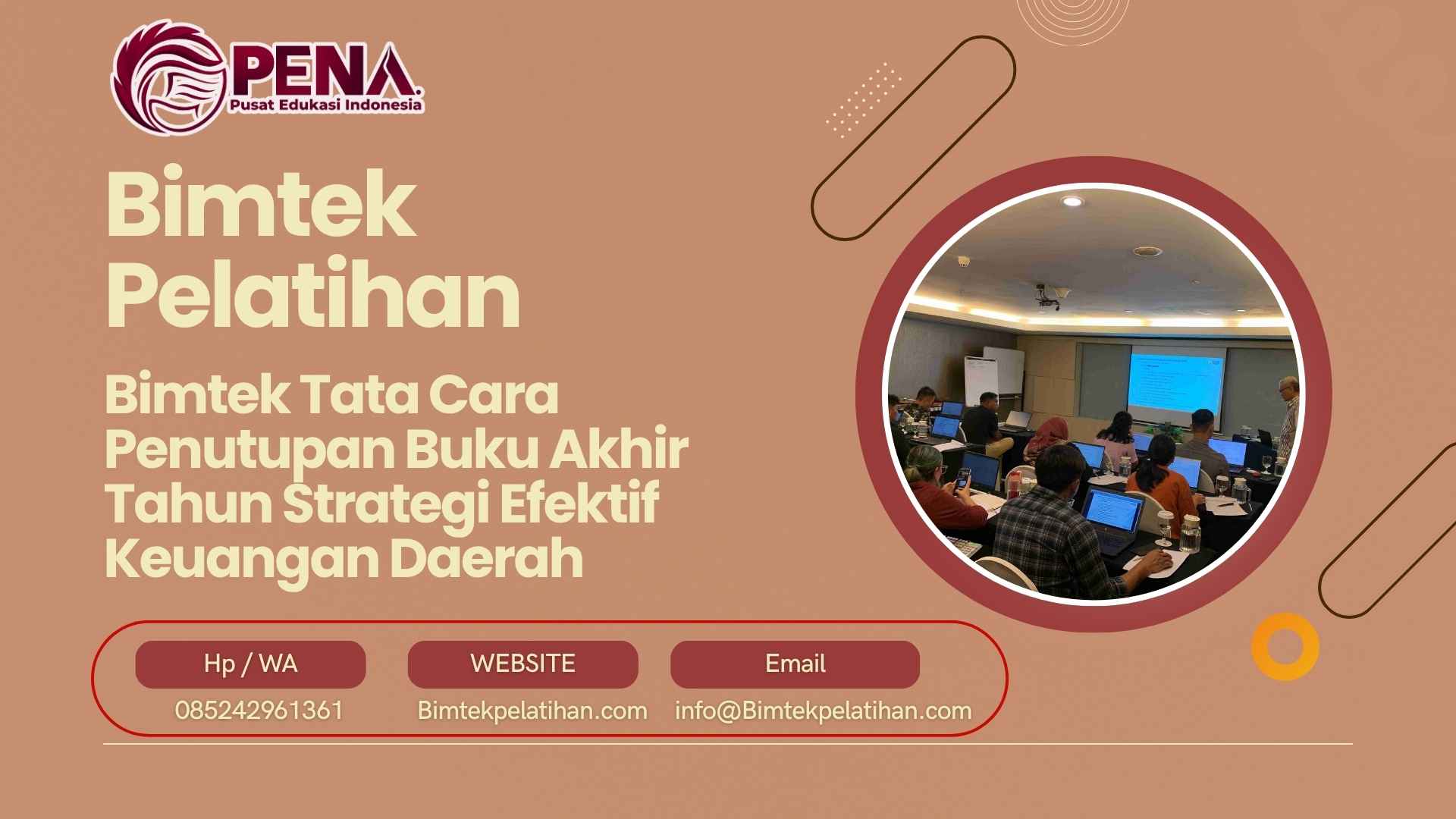 PENA
Pusat Edukasi Indonesia

Bimtek Pelatihan

Bimtek Tata Cara Penutupan Buku Akhir Tahun Strategi Efektif Keuangan Daerah

Hp / WA
085242961361

WEBSITE
Bimtekpelatihan.com

Email
info@Bimtekpelatihan.com